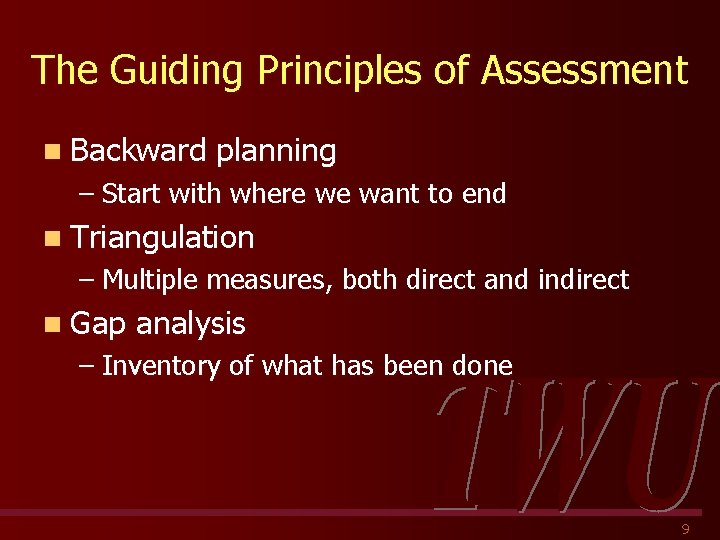 The Guiding Principles of Assessment

■ Backward planning
– Start with where we want to end
■ Triangulation
– Multiple measures, both direct and indirect
■ Gap analysis
– Inventory of what has been done

TWU

9